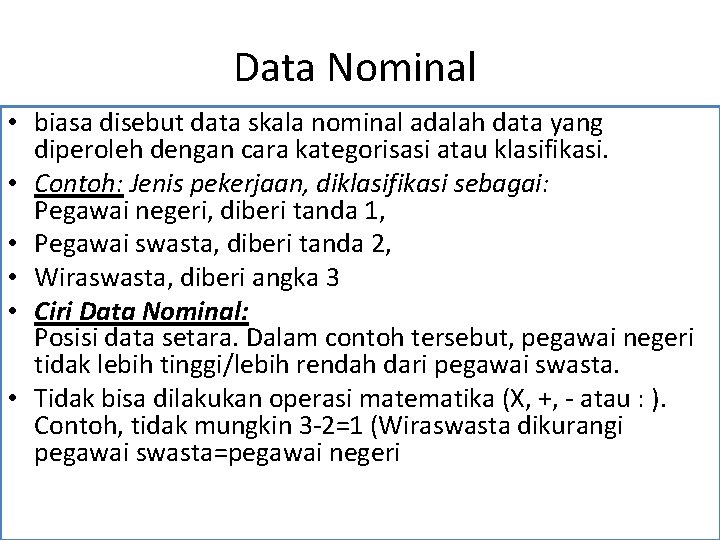 Data Nominal

• biasa disebut data skala nominal adalah data yang diperoleh dengan cara kategorisasi atau klasifikasi.
• Contoh: Jenis pekerjaan, diklasifikasi sebagai: Pegawai negeri, diberi tanda 1,
• Pegawai swasta, diberi tanda 2,
• Wiraswasta, diberi angka 3
• Ciri Data Nominal: Posisi data setara. Dalam contoh tersebut, pegawai negeri tidak lebih tinggi/lebih rendah dari pegawai swasta.
• Tidak bisa dilakukan operasi matematika (X, +, - atau : ). Contoh, tidak mungkin 3-2=1 (Wiraswasta dikurangi pegawai swasta=pegawai negeri